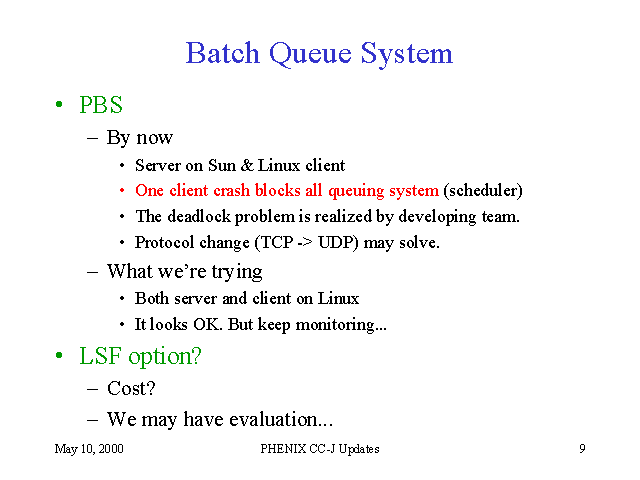 Batch Queue System

• PBS
– By now
• Server on Sun & Linux client
• One client crash blocks all queuing system (scheduler)
• The deadlock problem is realized by developing team.
• Protocol change (TCP -> UDP) may solve.
– What we're trying
• Both server and client on Linux
• It looks OK. But keep monitoring...

• LSF option?
– Cost?
– We may have evaluation...

May 10, 2000 PHENIX CC-J Updates 9